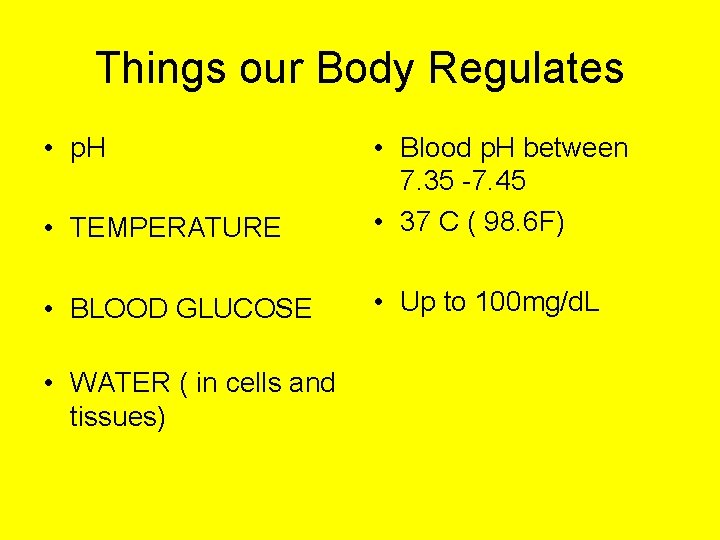 Things our Body Regulates

• pH

• TEMPERATURE

• BLOOD GLUCOSE

• WATER ( in cells and tissues)

• Blood pH between 7.35 -7.45

• 37 C ( 98.6F)

• Up to 100mg/dL